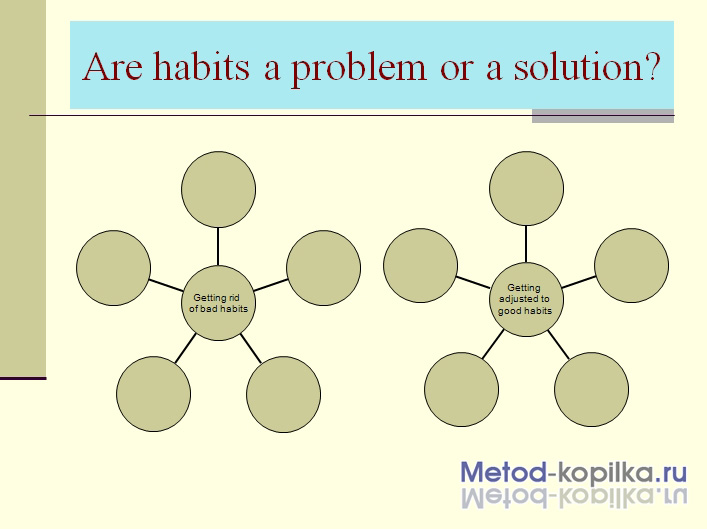 Are habits a problem or a solution?

Getting rid of bad habits

Getting adjusted to good habits

Metod-kopilka.ru